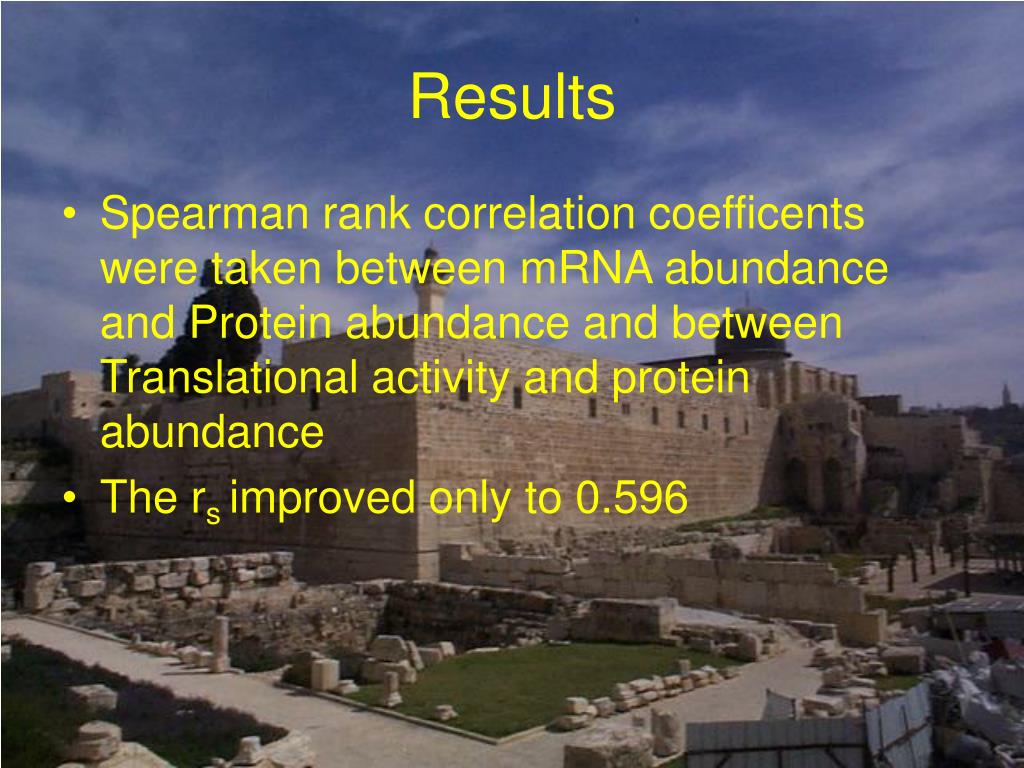 Results

• Spearman rank correlation coefficents were taken between mRNA abundance and Protein abundance and between Translational activity and protein abundance
• The $r_s$ improved only to 0.596